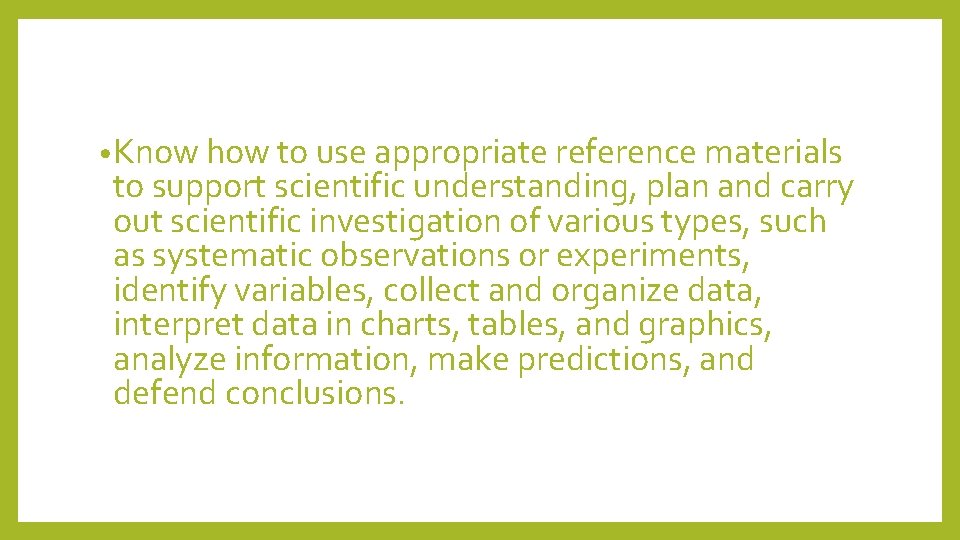 • Know how to use appropriate reference materials to support scientific understanding, plan and carry out scientific investigation of various types, such as systematic observations or experiments, identify variables, collect and organize data, interpret data in charts, tables, and graphics, analyze information, make predictions, and defend conclusions.